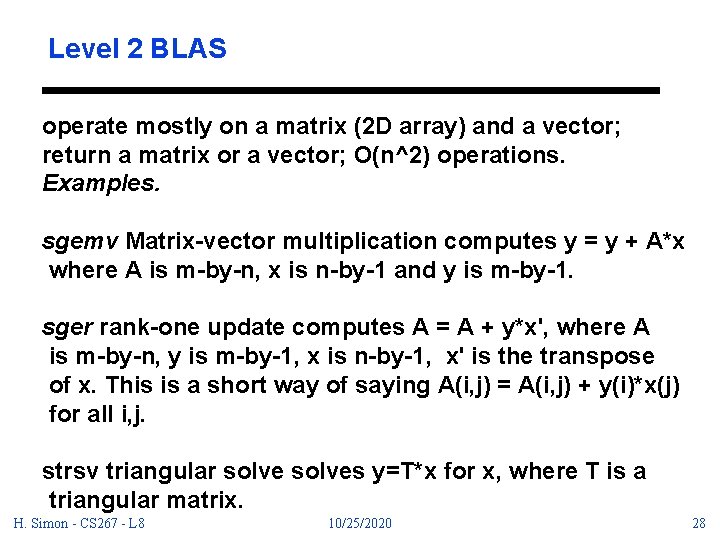 Level 2 BLAS

operate mostly on a matrix (2D array) and a vector; return a matrix or a vector; O(n^2) operations. Examples.

sgemv Matrix-vector multiplication computes y = y + A*x where A is m-by-n, x is n-by-1 and y is m-by-1.

sger rank-one update computes A = A + y*x', where A is m-by-n, y is m-by-1, x is n-by-1, x' is the transpose of x. This is a short way of saying A(i,j) = A(i,j) + y(i)*x(j) for all i,j.

strsv triangular solve solves y=T*x for x, where T is a triangular matrix.

H. Simon - CS267 - L8 10/25/2020 28